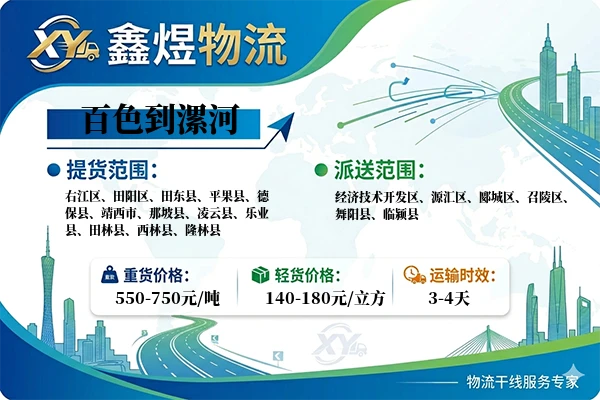 XY 鑫煜物流

百色到漯河

提货范围：
右江区、田阳区、田东县、平果县、德保县、靖西市、那坡县、凌云县、乐业县、田林县、西林县、隆林县

派送范围：
经济技术开发区、源汇区、郾城区、召陵区、舞阳县、临颍县

重货价格：
550-750元/吨

轻货价格：
140-180元/立方

运输时效：
3-4天

XY

物流干线服务专家